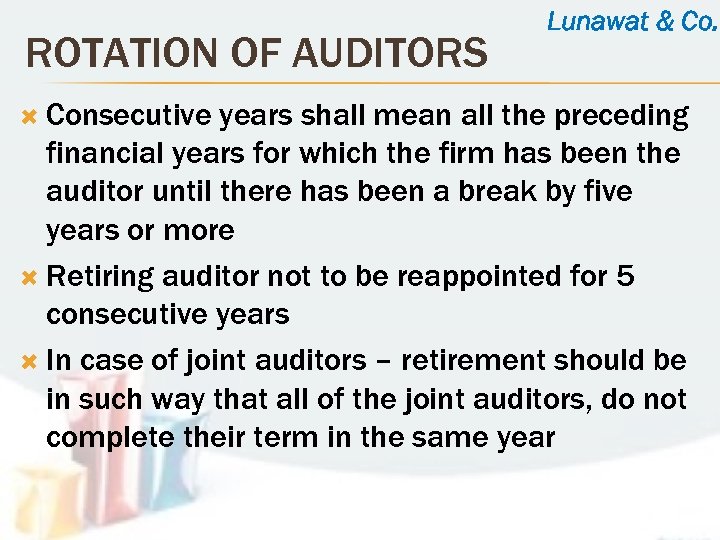 Lunawat & Co.

ROTATION OF AUDITORS

Consecutive years shall mean all the preceding financial years for which the firm has been the auditor until there has been a break by five years or more

Retiring auditor not to be reappointed for 5 consecutive years

In case of joint auditors – retirement should be in such way that all of the joint auditors, do not complete their term in the same year